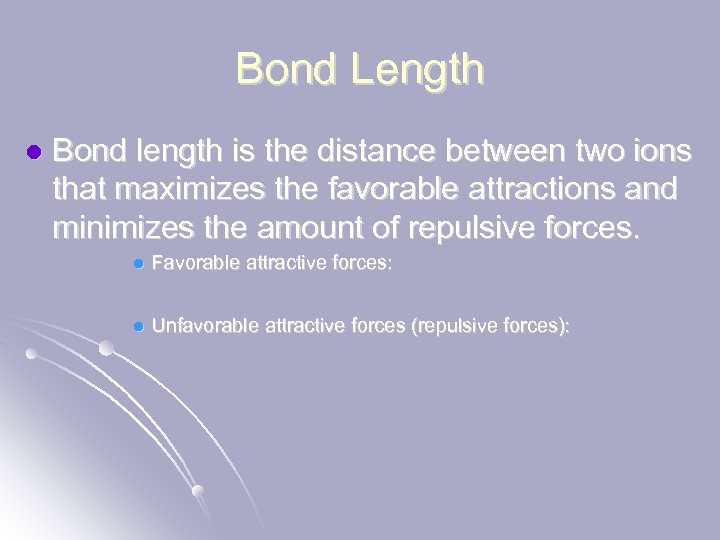 Bond Length

Bond length is the distance between two ions that maximizes the favorable attractions and minimizes the amount of repulsive forces.

Favorable attractive forces:

Unfavorable attractive forces (repulsive forces):